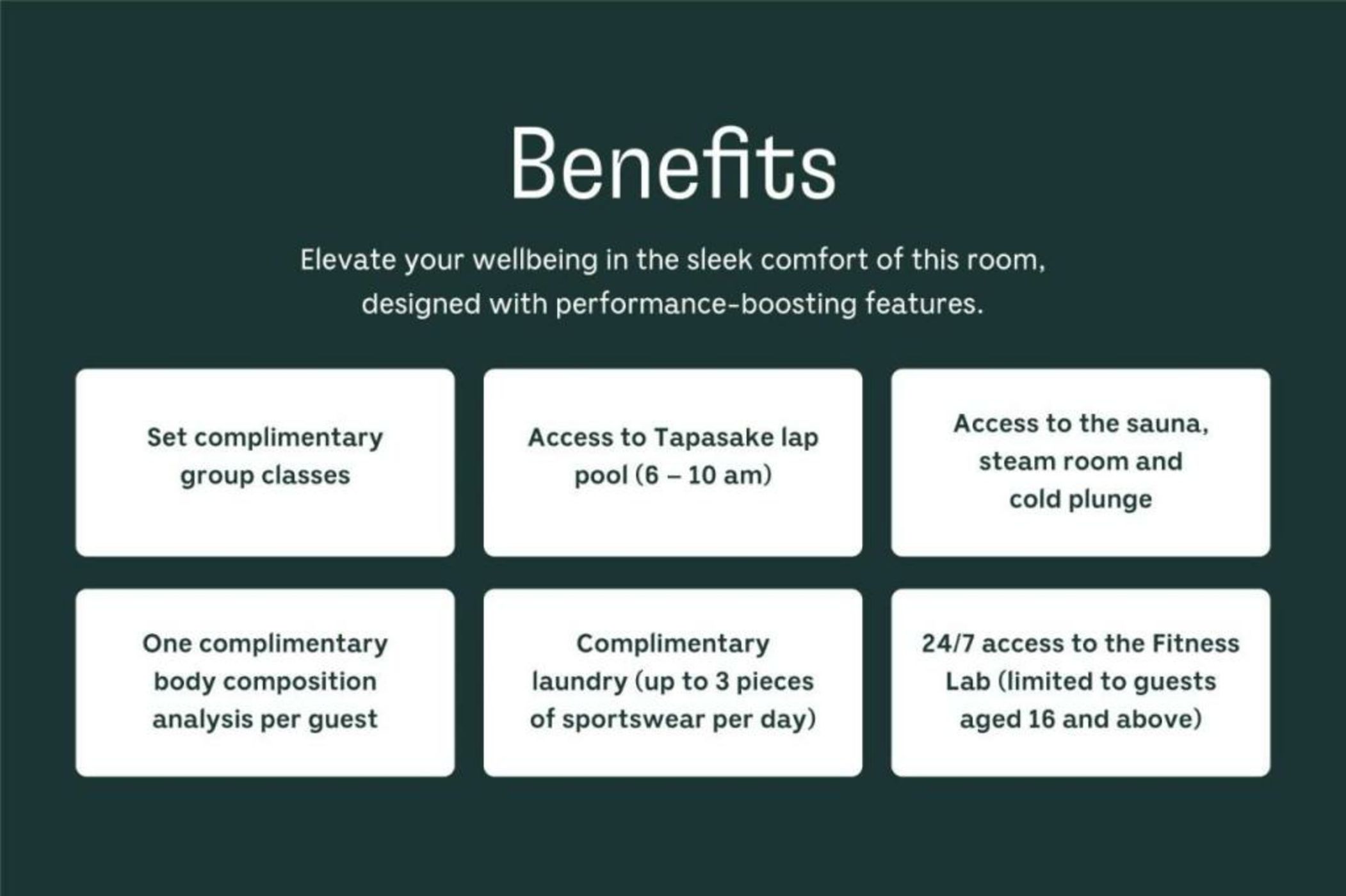 Benefits

Elevate your wellbeing in the sleek comfort of this room, designed with performance-boosting features.

Set complimentary group classes

Access to Tapasake lap pool (6 – 10 am)

Access to the sauna, steam room and cold plunge

One complimentary body composition analysis per guest

Complimentary laundry (up to 3 pieces of sportswear per day)

24/7 access to the Fitness Lab (limited to guests aged 16 and above)